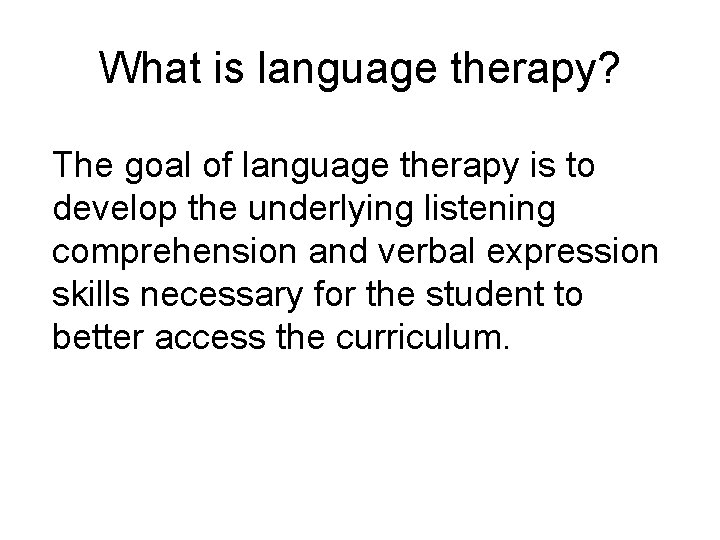 What is language therapy?

The goal of language therapy is to develop the underlying listening comprehension and verbal expression skills necessary for the student to better access the curriculum.